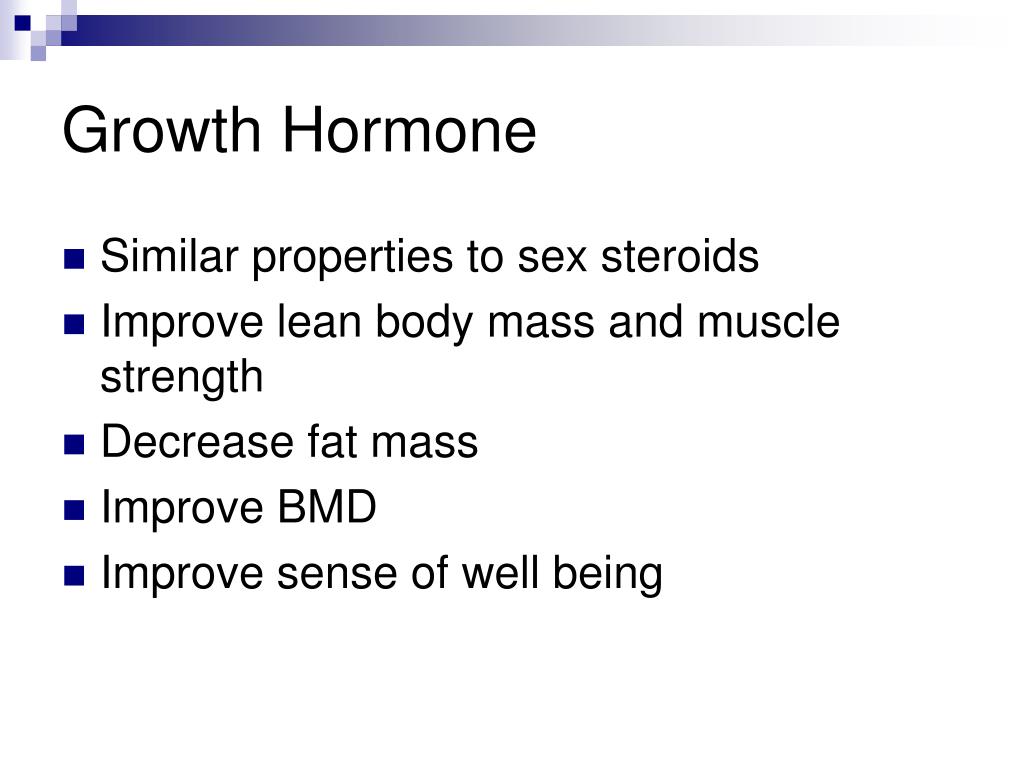 Growth Hormone

- Similar properties to sex steroids
- Improve lean body mass and muscle strength
- Decrease fat mass
- Improve BMD
- Improve sense of well being